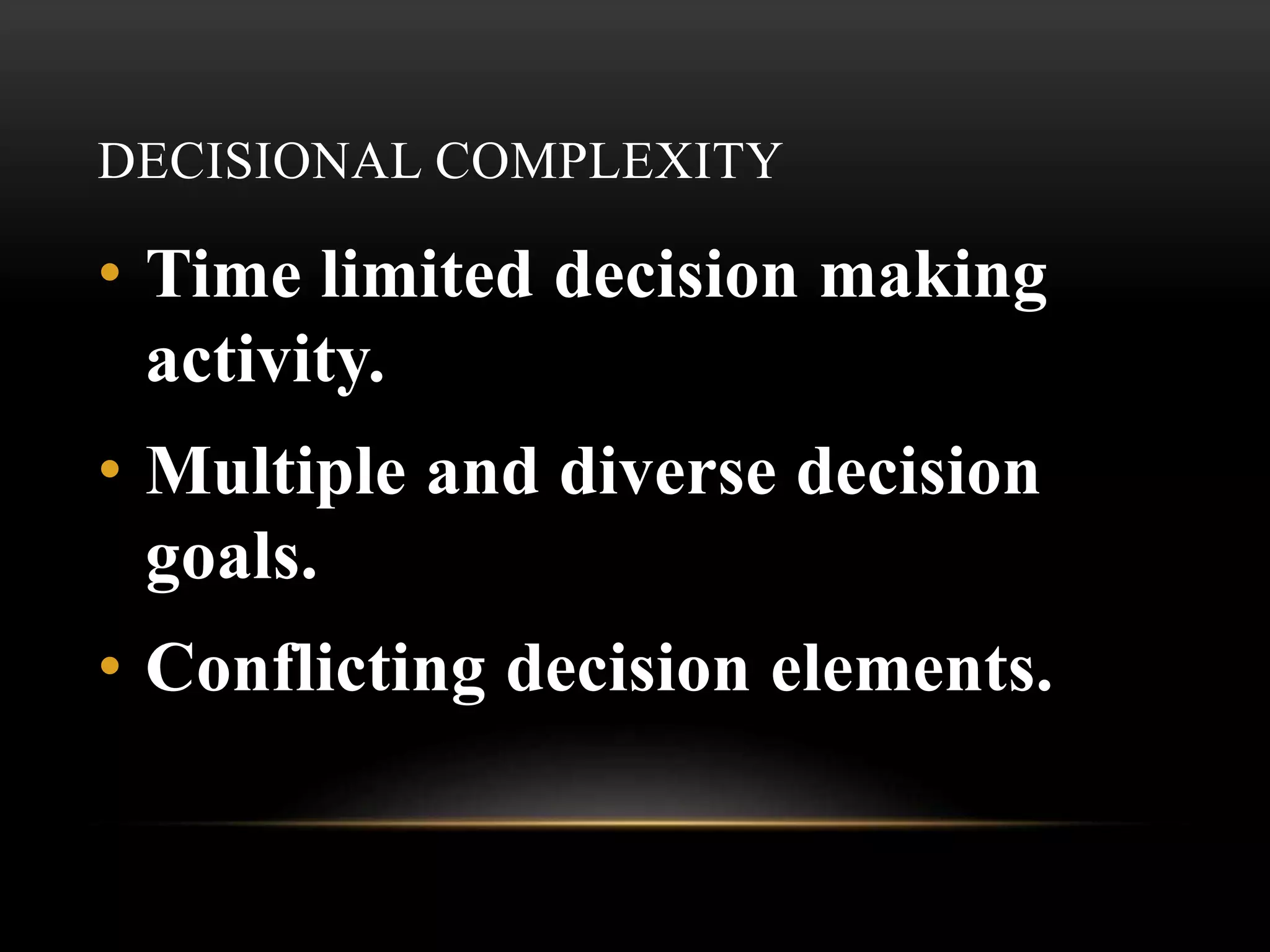 DECISIONAL COMPLEXITY

• Time limited decision making activity.
• Multiple and diverse decision goals.
• Conflicting decision elements.